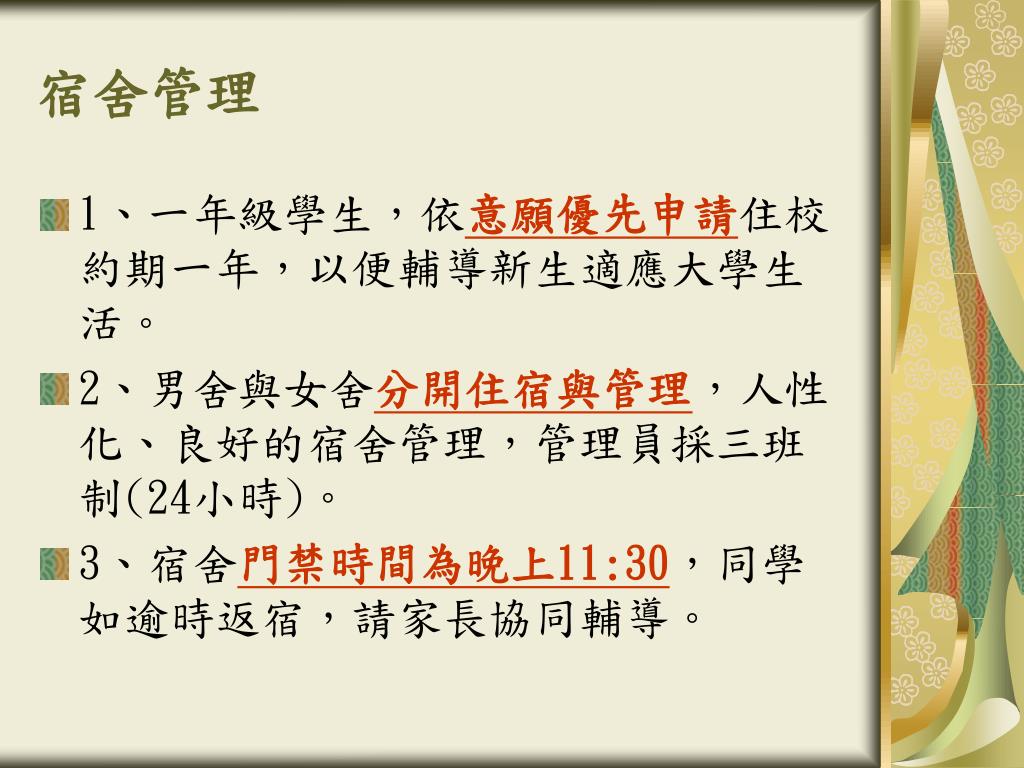 宿舍管理

1、一年級學生，依意願優先申請住校約期一年，以便輔導新生適應大學生活。

2、男舍與女舍分開住宿與管理，人性化、良好的宿舍管理，管理員採三班制(24小時)。

3、宿舍門禁時間為晚上11:30，同學如逾時返宿，請家長協同輔導。